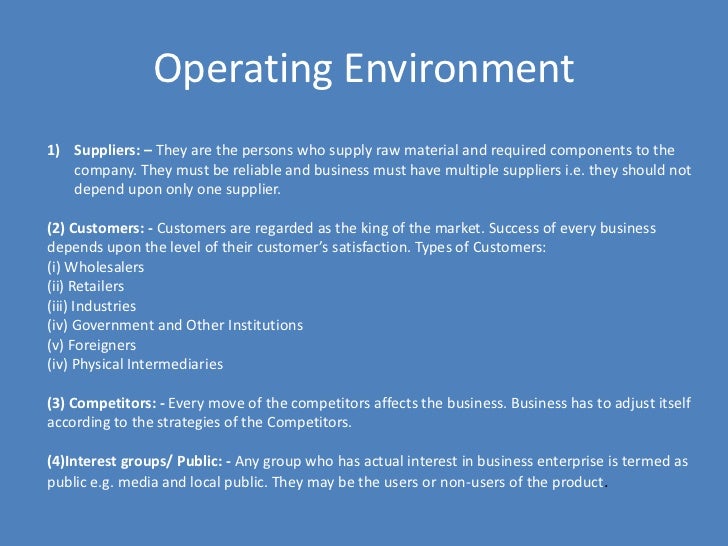 Operating Environment

1) Suppliers: – They are the persons who supply raw material and required components to the company. They must be reliable and business must have multiple suppliers i.e. they should not depend upon only one supplier.

(2) Customers: - Customers are regarded as the king of the market. Success of every business depends upon the level of their customer's satisfaction. Types of Customers:
(i) Wholesalers
(ii) Retailers
(iii) Industries
(iv) Government and Other Institutions
(v) Foreigners
(iv) Physical Intermediaries

(3) Competitors: - Every move of the competitors affects the business. Business has to adjust itself according to the strategies of the Competitors.

(4)Interest groups/ Public: - Any group who has actual interest in business enterprise is termed as public e.g. media and local public. They may be the users or non-users of the product.